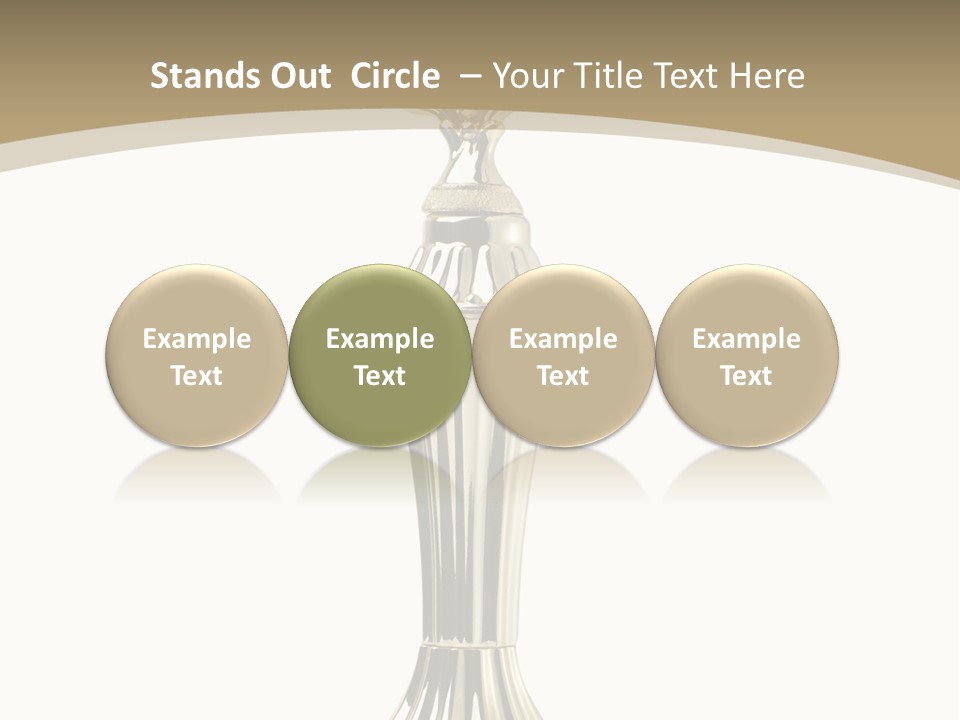 Stands Out Circle – Your Title Text Here

Example Text

Example Text

Example Text

Example Text